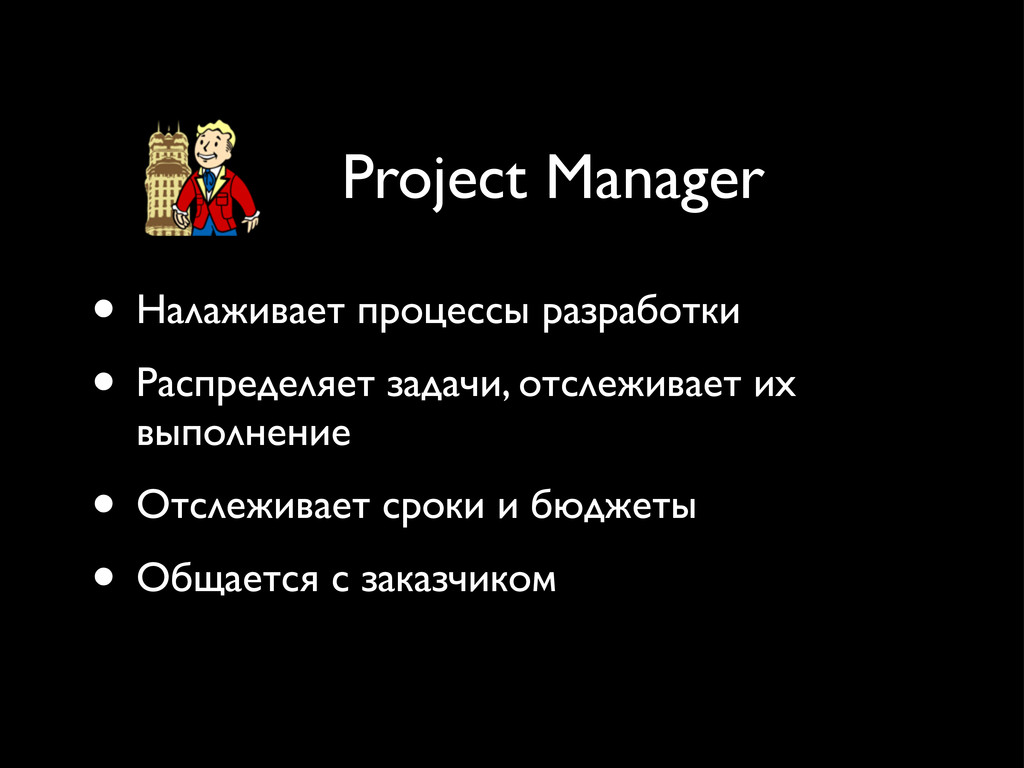 Project Manager

• Налаживает процессы разработки

• Распределяет задачи, отслеживает их выполнение

• Отслеживает сроки и бюджеты

• Общается с заказчиком